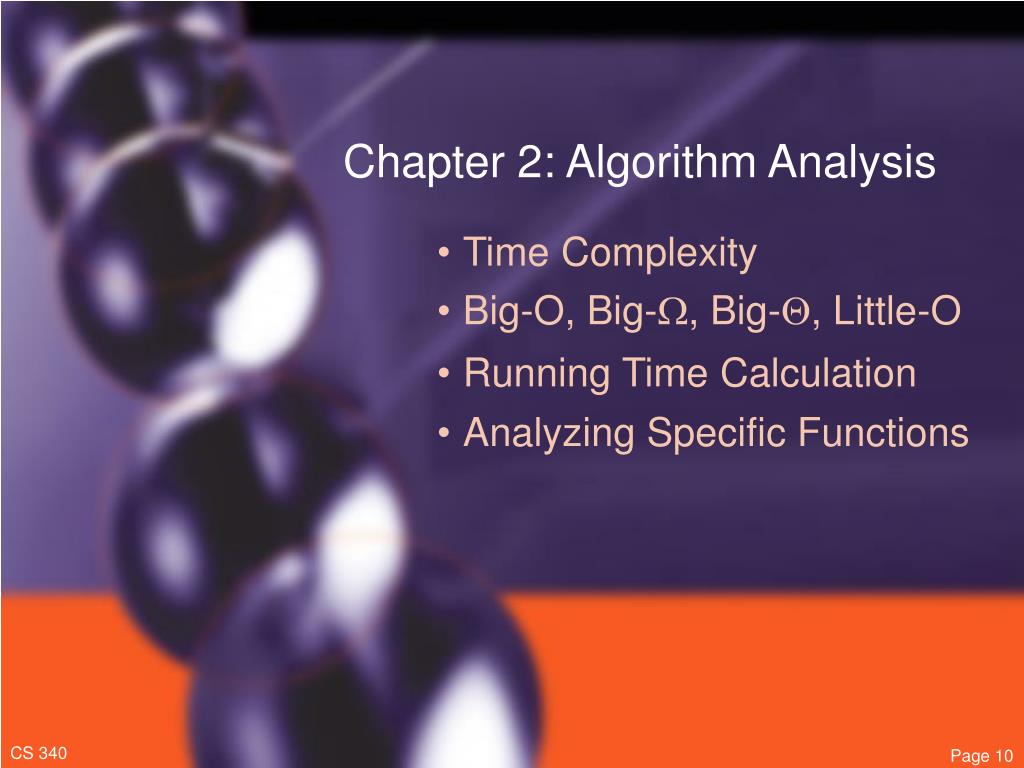 Chapter 2: Algorithm Analysis

• Time Complexity
• Big-O, Big-$\Omega$, Big-$\Theta$, Little-O
• Running Time Calculation
• Analyzing Specific Functions

CS 340

Page 10